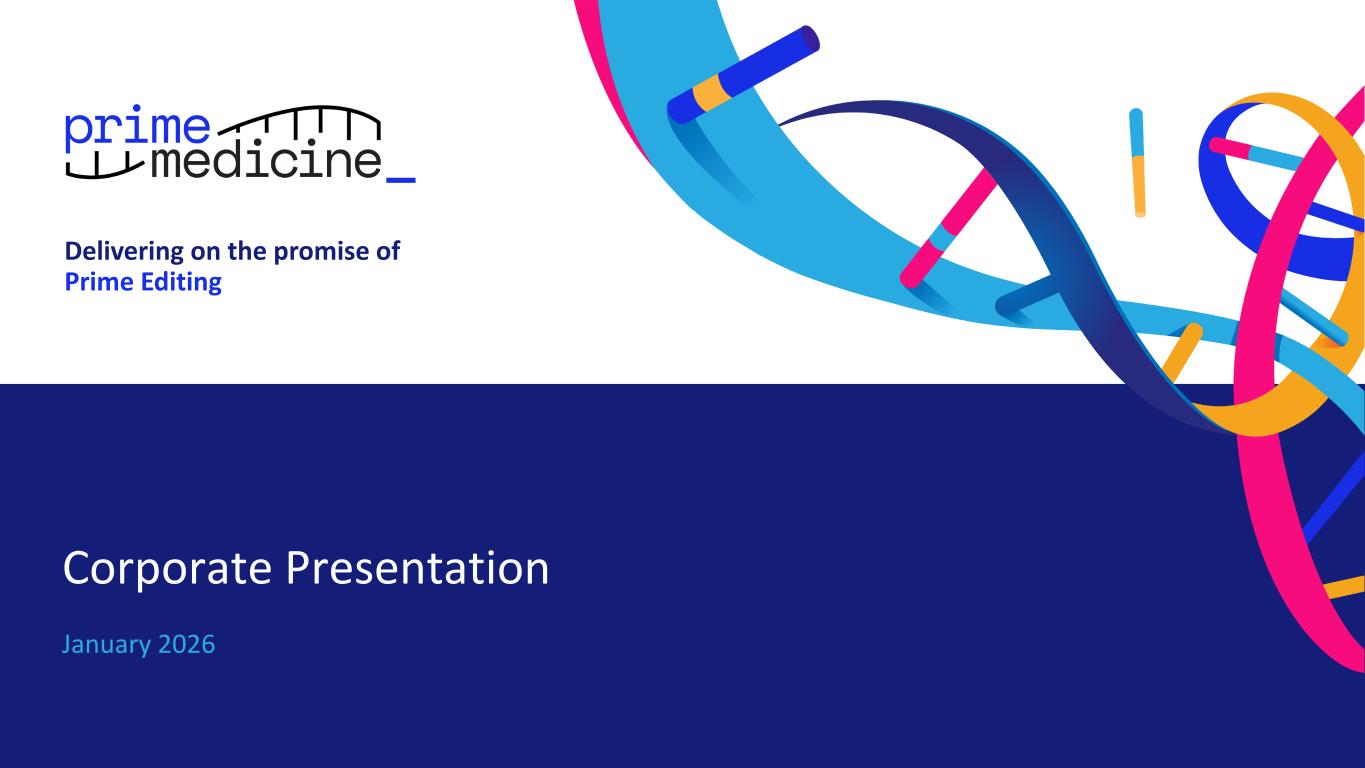 prime
medicine_

Delivering on the promise of
Prime Editing

Corporate Presentation

January 2026